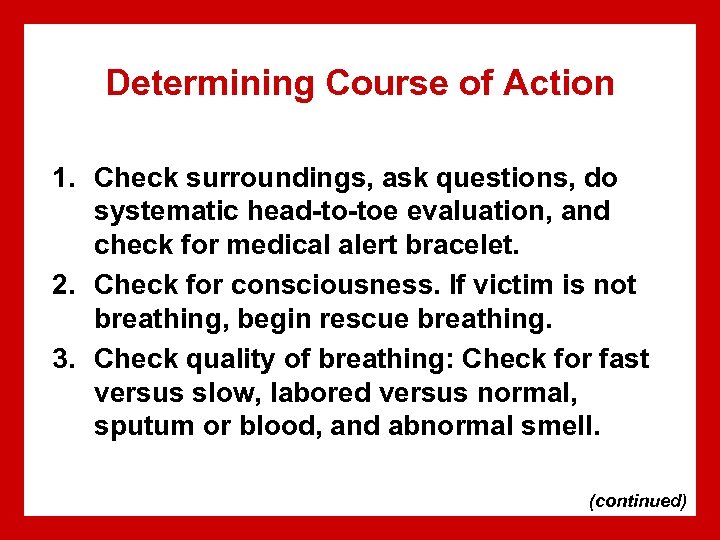 Determining Course of Action

1. Check surroundings, ask questions, do systematic head-to-toe evaluation, and check for medical alert bracelet.
2. Check for consciousness. If victim is not breathing, begin rescue breathing.
3. Check quality of breathing: Check for fast versus slow, labored versus normal, sputum or blood, and abnormal smell.

(continued)